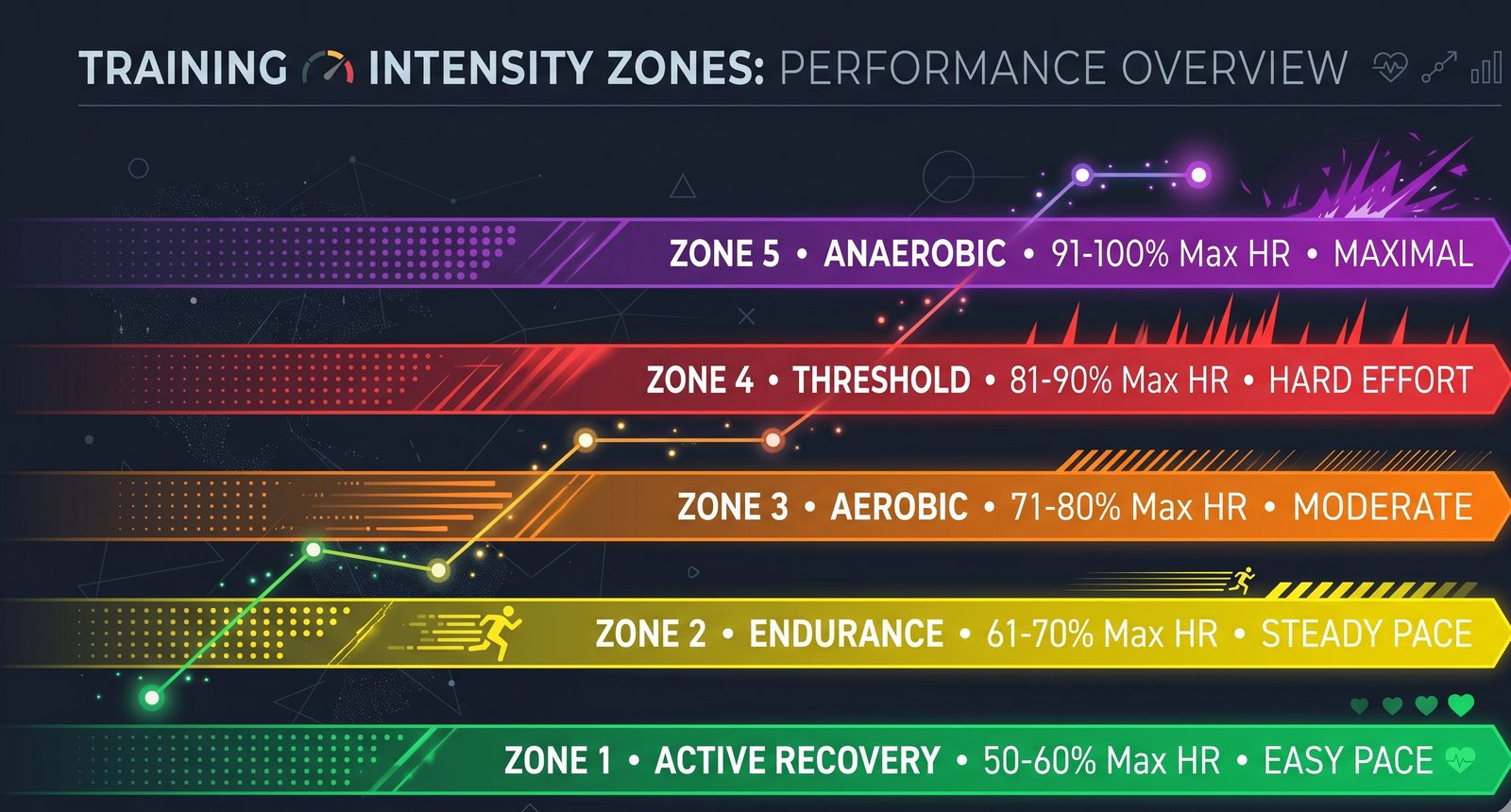 TRAINING INTENSITY ZONES: PERFORMANCE OVERVIEW

ZONE 5 • ANAEROBIC • 91-100% Max HR • MAXIMAL

ZONE 4 • THRESHOLD • 81-90% Max HR • HARD EFFORT

ZONE 3 • AEROBIC • 71-80% Max HR • MODERATE

ZONE 2 • ENDURANCE • 61-70% Max HR • STEADY PACE

ZONE 1 • ACTIVE RECOVERY • 50-60% Max HR • EASY PACE